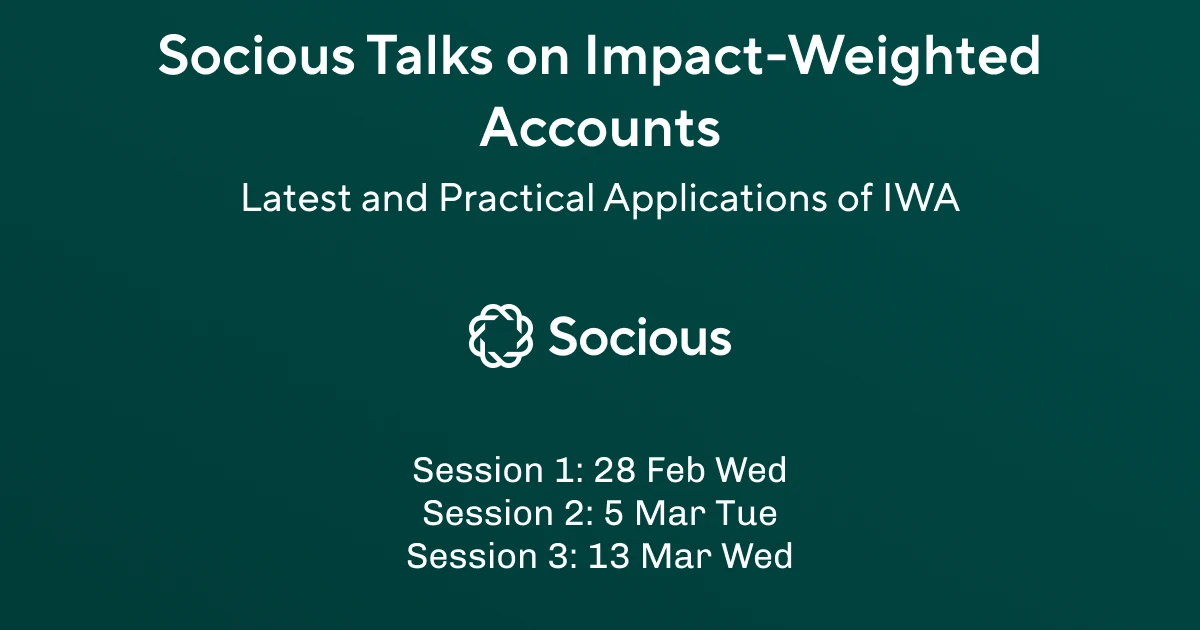 Socious Talks on Impact-Weighted Accounts

Latest and Practical Applications of IWA

Socious

Session 1: 28 Feb Wed
Session 2: 5 Mar Tue
Session 3: 13 Mar Wed